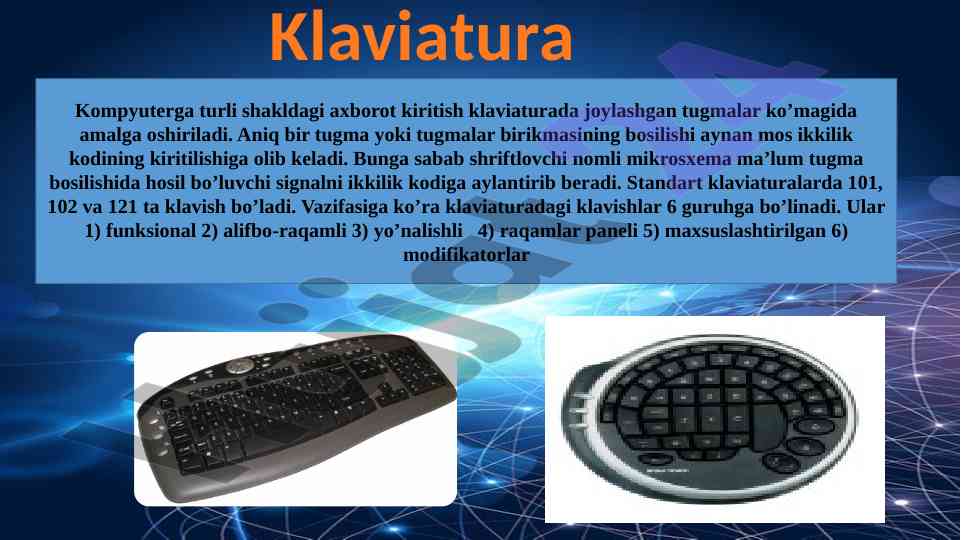 Klaviatura

Kompyuterga turli shakldagi axborot kiritish klaviaturada joylashgan tugmalar ko’magida amalga oshiriladi. Aniq bir tugma yoki tugmalar birikmasining bosilishi aynan mos ikkilik kodining kiritilishiga olib keladi. Bunga sabab shriftlovchi nomli mikrosxema ma’lum tugma bosilishida hosil bo’luvchi signalni ikkilik kodiga aylantirib beradi. Standart klaviaturalarda 101, 102 va 121 ta klavish bo’ladi. Vazifasiga ko’ra klaviaturadagi klavishlar 6 guruhga bo’linadi. Ular 1) funksional 2) alifbo-raqamli 3) yo’nalishli 4) raqamlar paneli 5) maxsuslashtirilgan 6) modifikatorlar